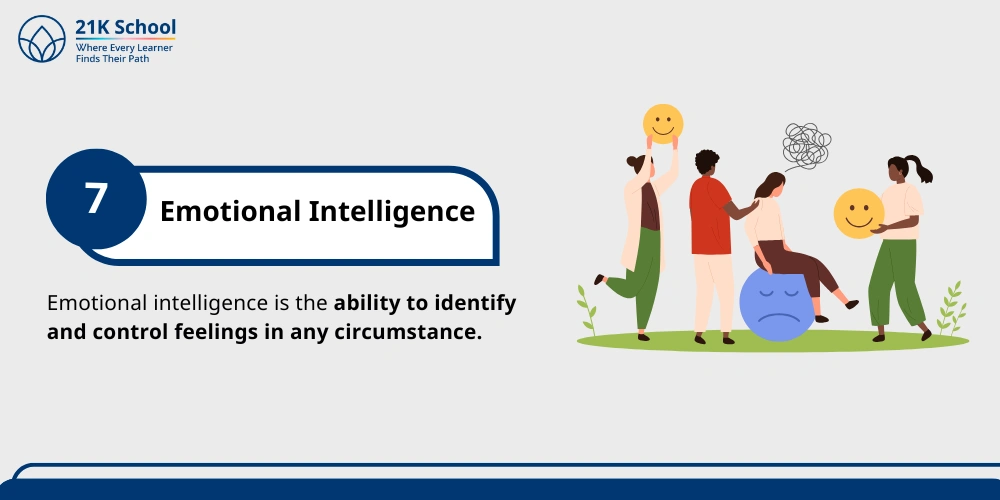 21K School
Where Every Learner
Finds Their Path

7

Emotional Intelligence

Emotional intelligence is the ability to identify and control feelings in any circumstance.